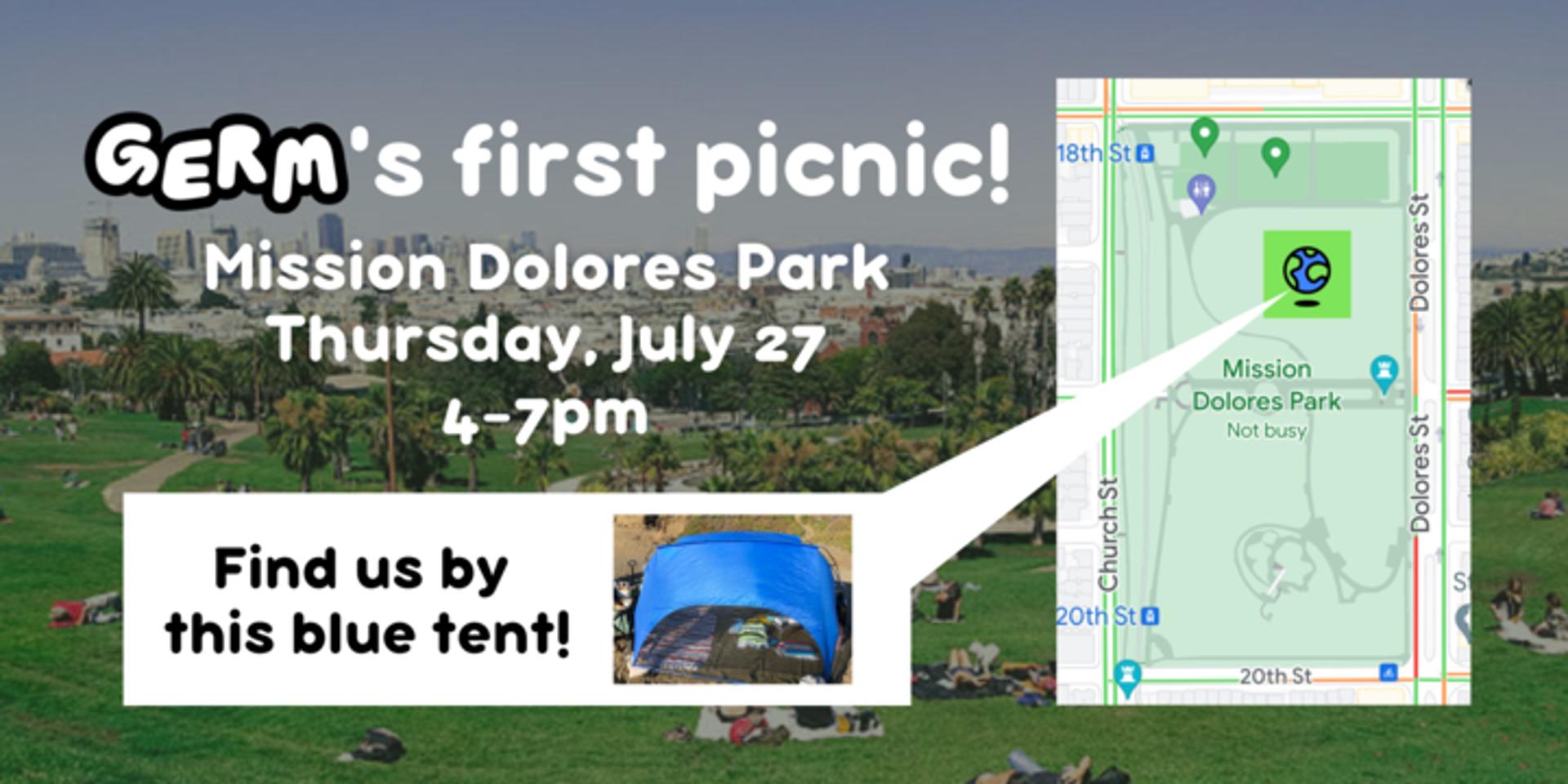 GERM's first picnic!

Mission Dolores Park
Thursday, July 27
4-7pm

Find us by this blue tent!

18th St
Dolores St
Mission Dolores Park
Not busy
Dolores St
Church St
20th St
20th St